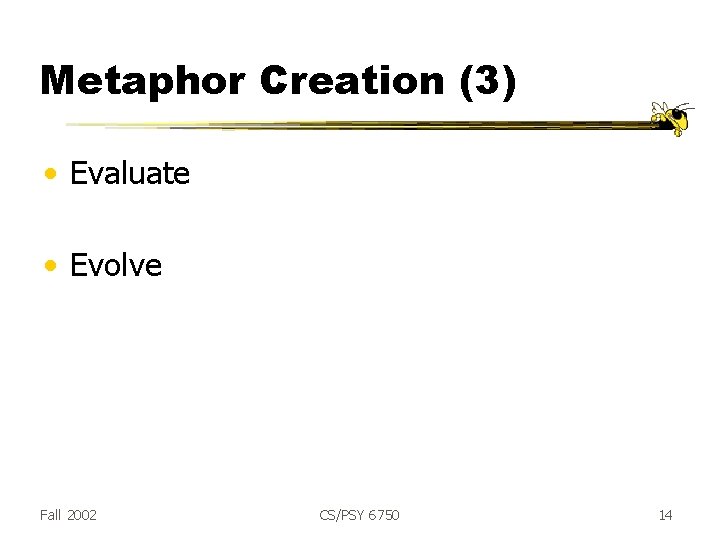 Metaphor Creation (3)

• Evaluate

• Evolve

Fall 2002

CS/PSY 6750

14